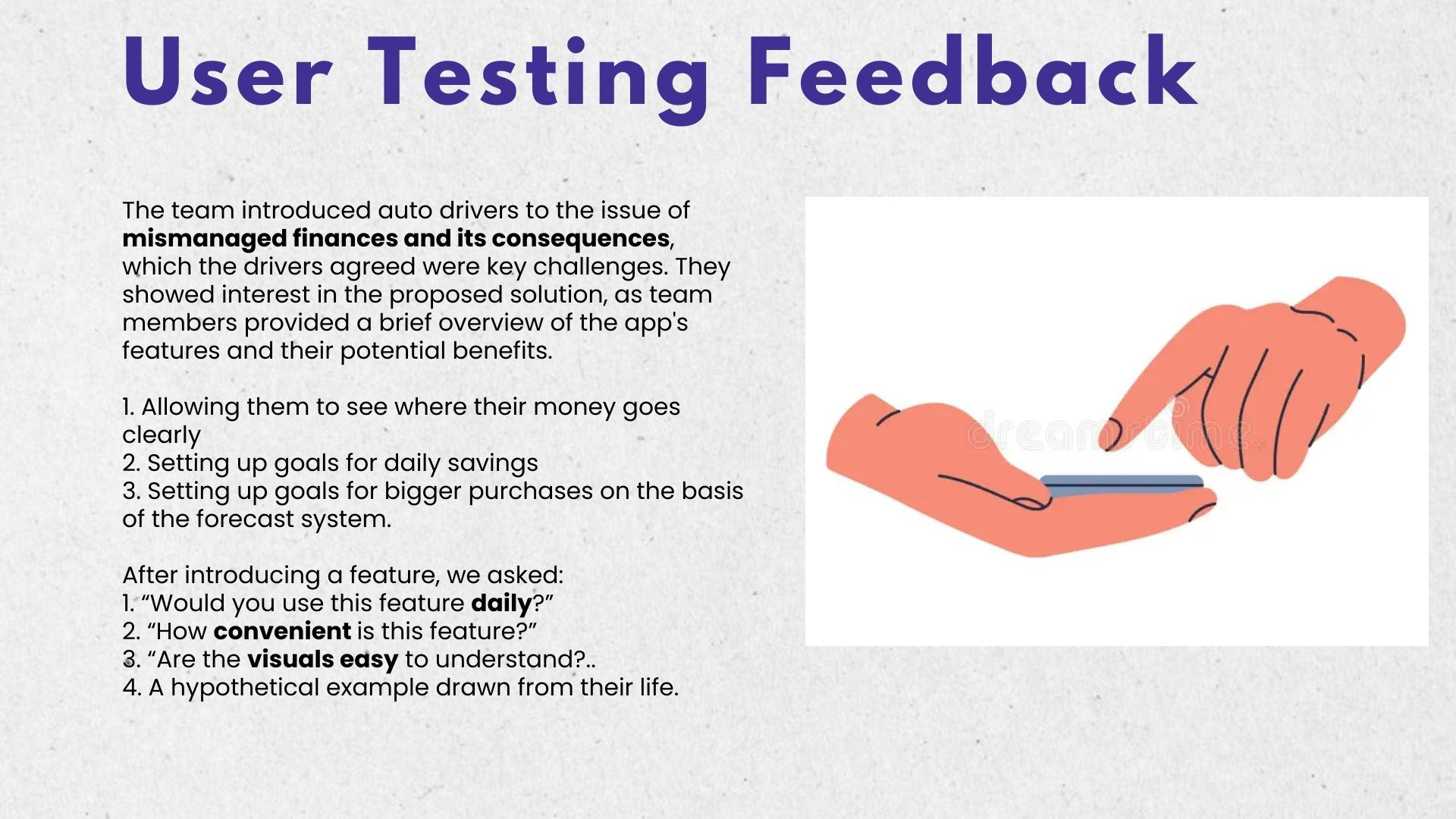 User Testing Feedback

The team introduced auto drivers to the issue of mismanaged finances and its consequences, which the drivers agreed were key challenges. They showed interest in the proposed solution, as team members provided a brief overview of the app's features and their potential benefits.

1. Allowing them to see where their money goes clearly
2. Setting up goals for daily savings
3. Setting up goals for bigger purchases on the basis of the forecast system.

After introducing a feature, we asked:
1. “Would you use this feature daily?”
2. “How convenient is this feature?”
3. “Are the visuals easy to understand?..
4. A hypothetical example drawn from their life.

dreamstime